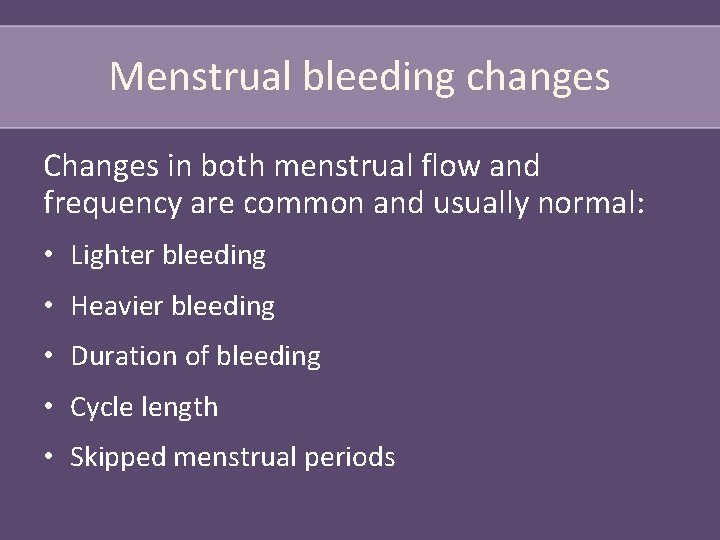 Menstrual bleeding changes

Changes in both menstrual flow and frequency are common and usually normal:

• Lighter bleeding
• Heavier bleeding
• Duration of bleeding
• Cycle length
• Skipped menstrual periods